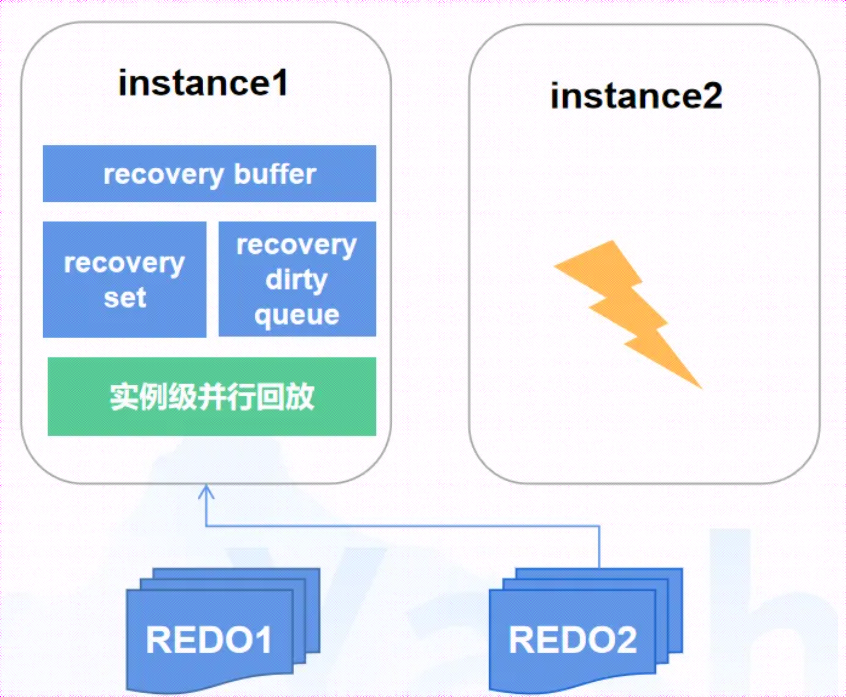 instance1

recovery buffer

recovery set

recovery dirty queue

实例级并行回放

instance2

REDO1

REDO2